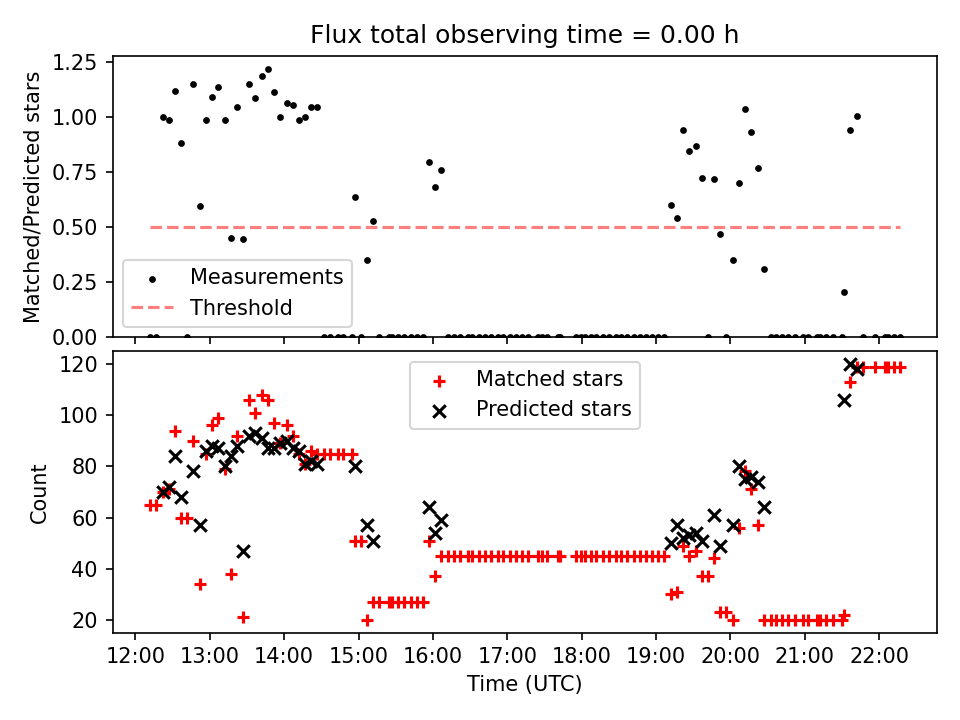 Flux total observing time = 0.00 h

Matched/Predicted stars

1.25
1.00
0.75
0.50
0.25
0.00

Measurements
Threshold

Count

120
100
80
60
40
20

Matched stars
Predicted stars

12:00 13:00 14:00 15:00 16:00 17:00 18:00 19:00 20:00 21:00 22:00

Time (UTC)